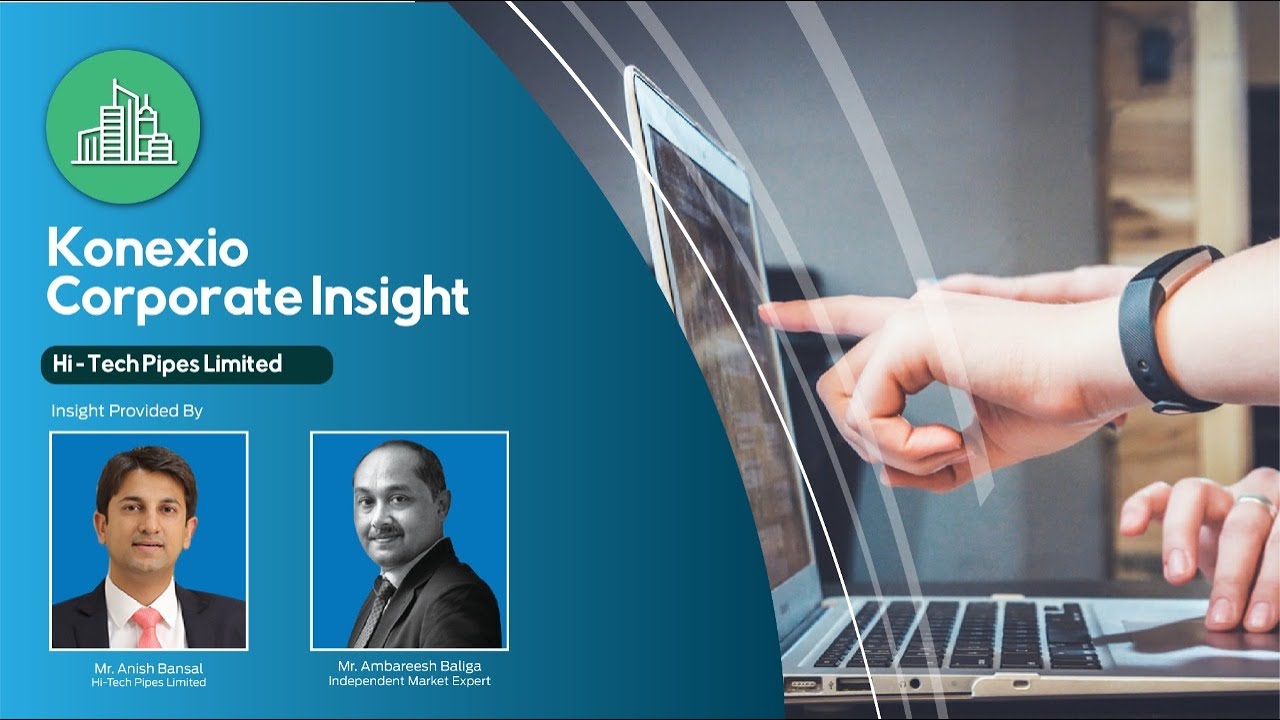 Konexio Corporate Insight

Hi - Tech Pipes Limited

Insight Provided By

Mr. Anish Bansal
Hi-Tech Pipes Limited

Mr. Ambareesh Baliga
Independent Market Expert